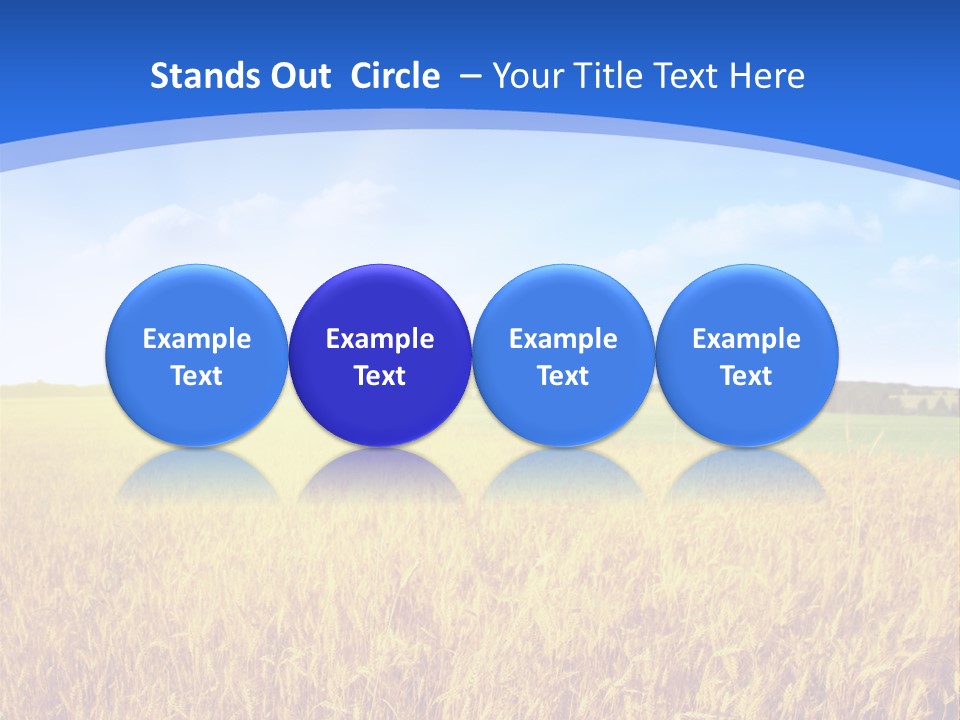 Stands Out Circle – Your Title Text Here

Example Text

Example Text

Example Text

Example Text